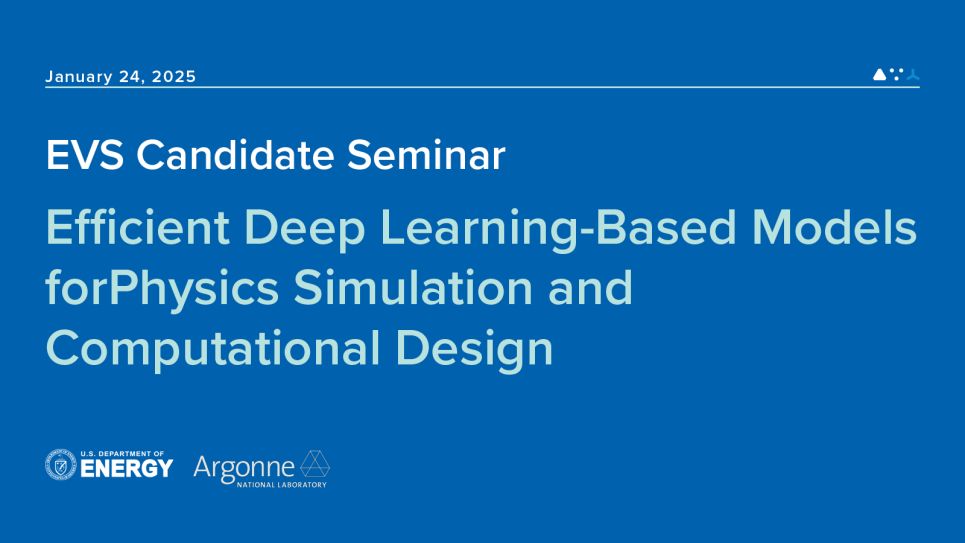 January 24, 2025

EVS Candidate Seminar

Efficient Deep Learning-Based Models forPhysics Simulation and Computational Design

U.S. DEPARTMENT OF ENERGY

Argonne NATIONAL LABORATORY